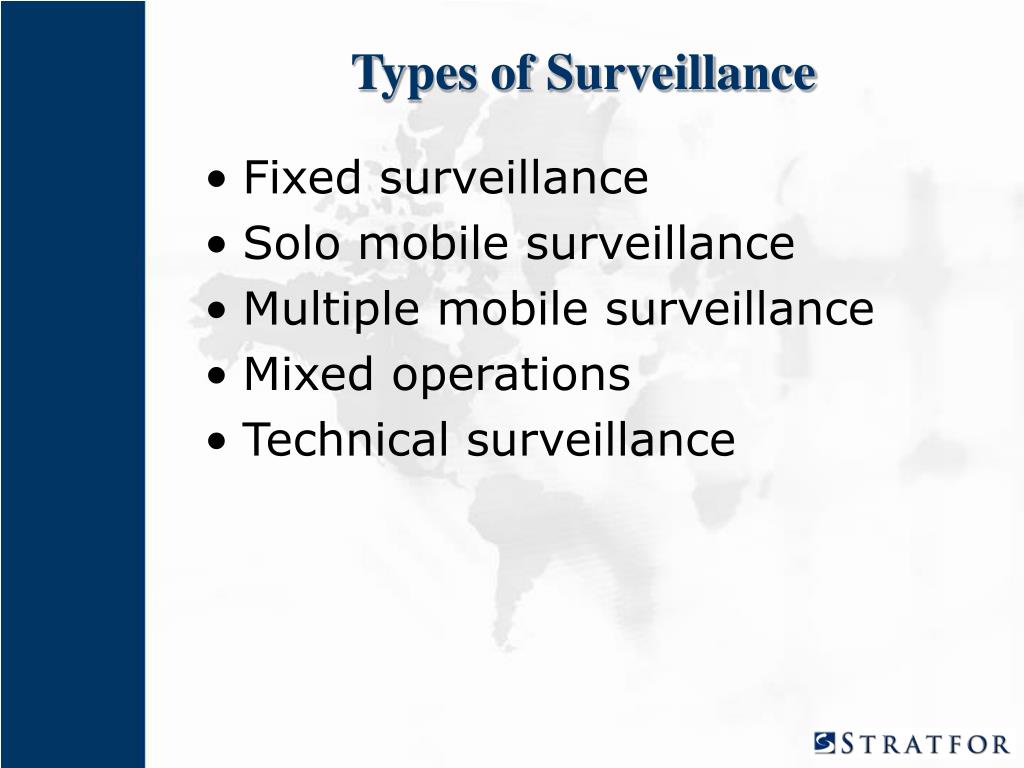 Types of Surveillance

• Fixed surveillance
• Solo mobile surveillance
• Multiple mobile surveillance
• Mixed operations
• Technical surveillance

STRATFOR